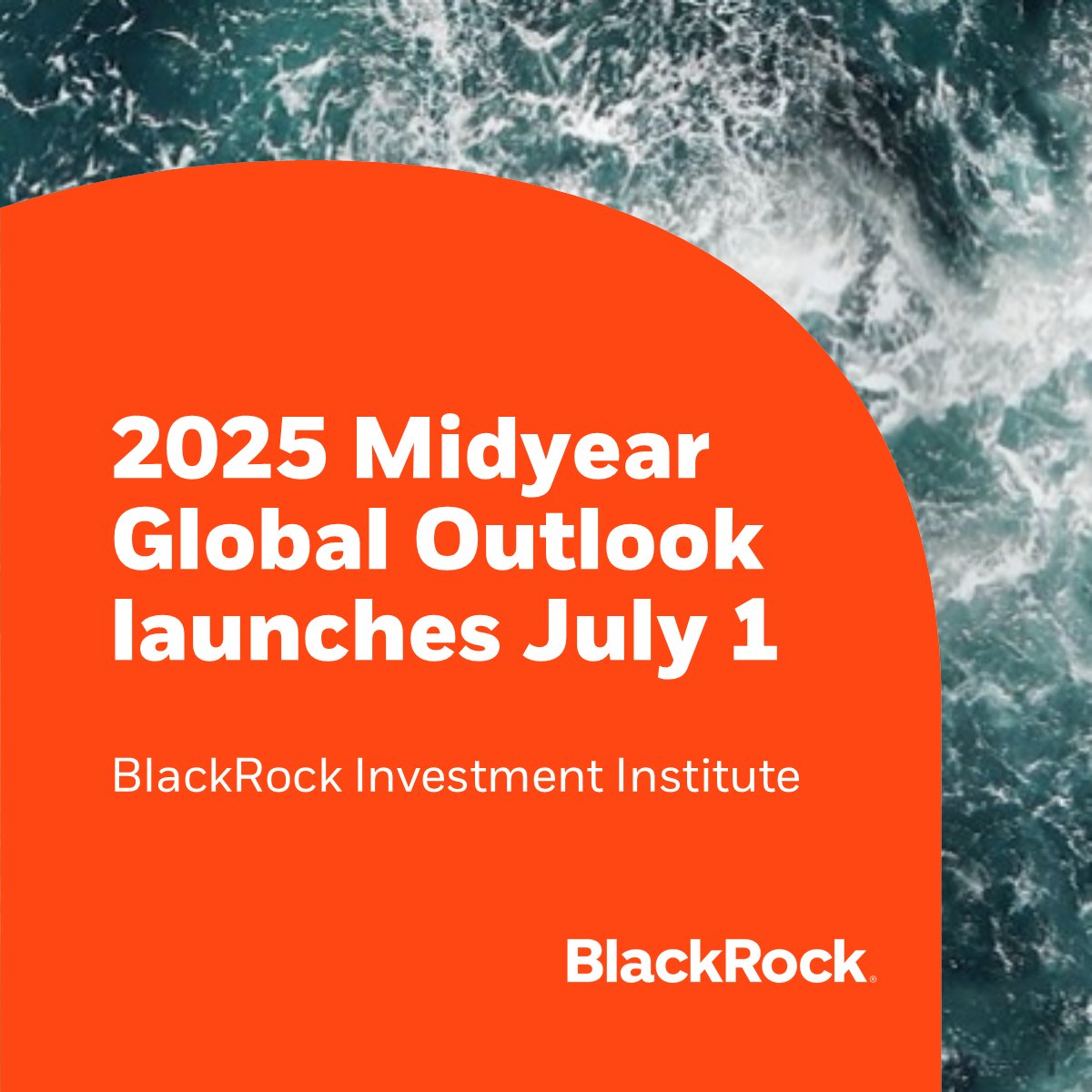 2025 Midyear Global Outlook launches July 1

BlackRock Investment Institute

BlackRock.